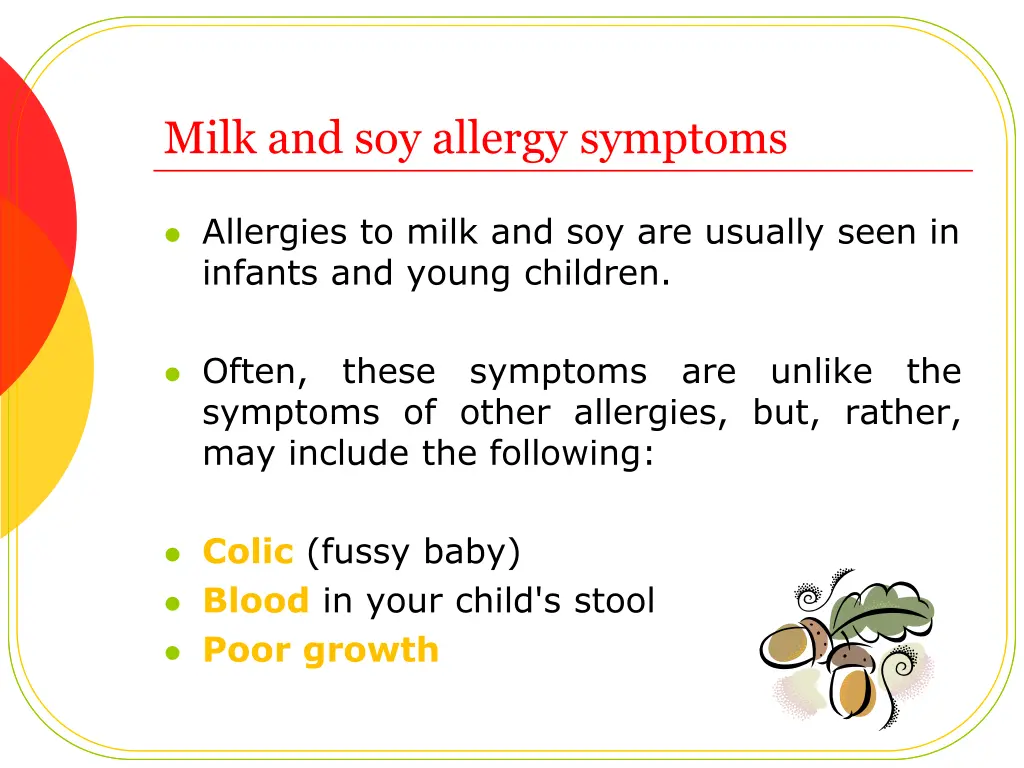 Milk and soy allergy symptoms

- Allergies to milk and soy are usually seen in infants and young children.

- Often, these symptoms are unlike the symptoms of other allergies, but, rather, may include the following:

- Colic (fussy baby)
- Blood in your child's stool
- Poor growth